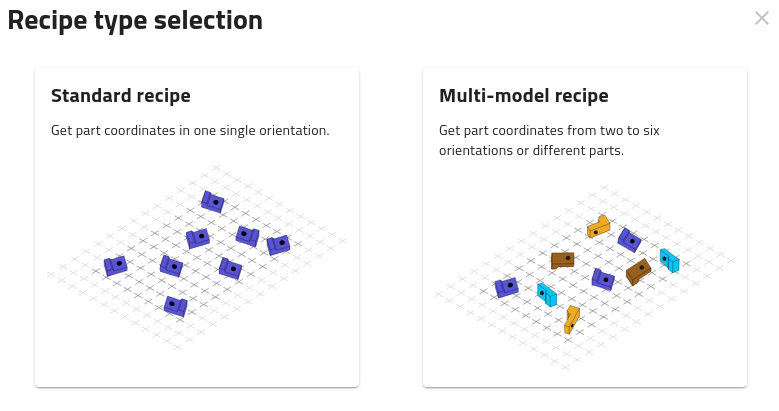 Recipe type selection

×

Standard recipe

Get part coordinates in one single orientation.

Multi-model recipe

Get part coordinates from two to six orientations or different parts.